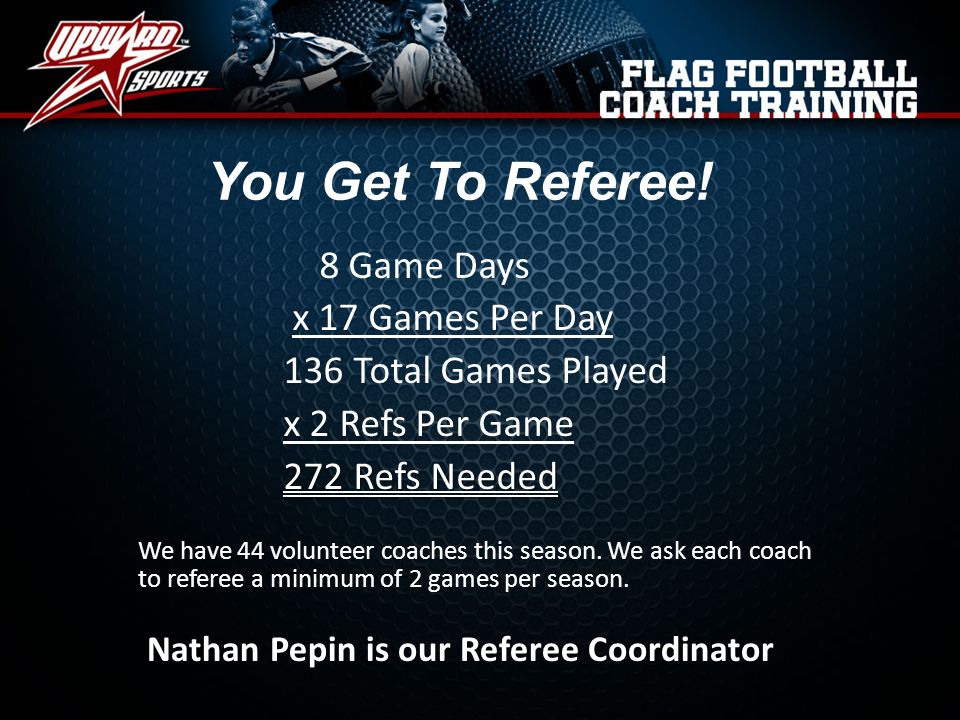 UPWARD SPORTS

FLAG FOOTBALL COACH TRAINING

You Get To Referee!

8 Game Days
x 17 Games Per Day
136 Total Games Played
x 2 Refs Per Game
272 Refs Needed

We have 44 volunteer coaches this season. We ask each coach to referee a minimum of 2 games per season.

Nathan Pepin is our Referee Coordinator